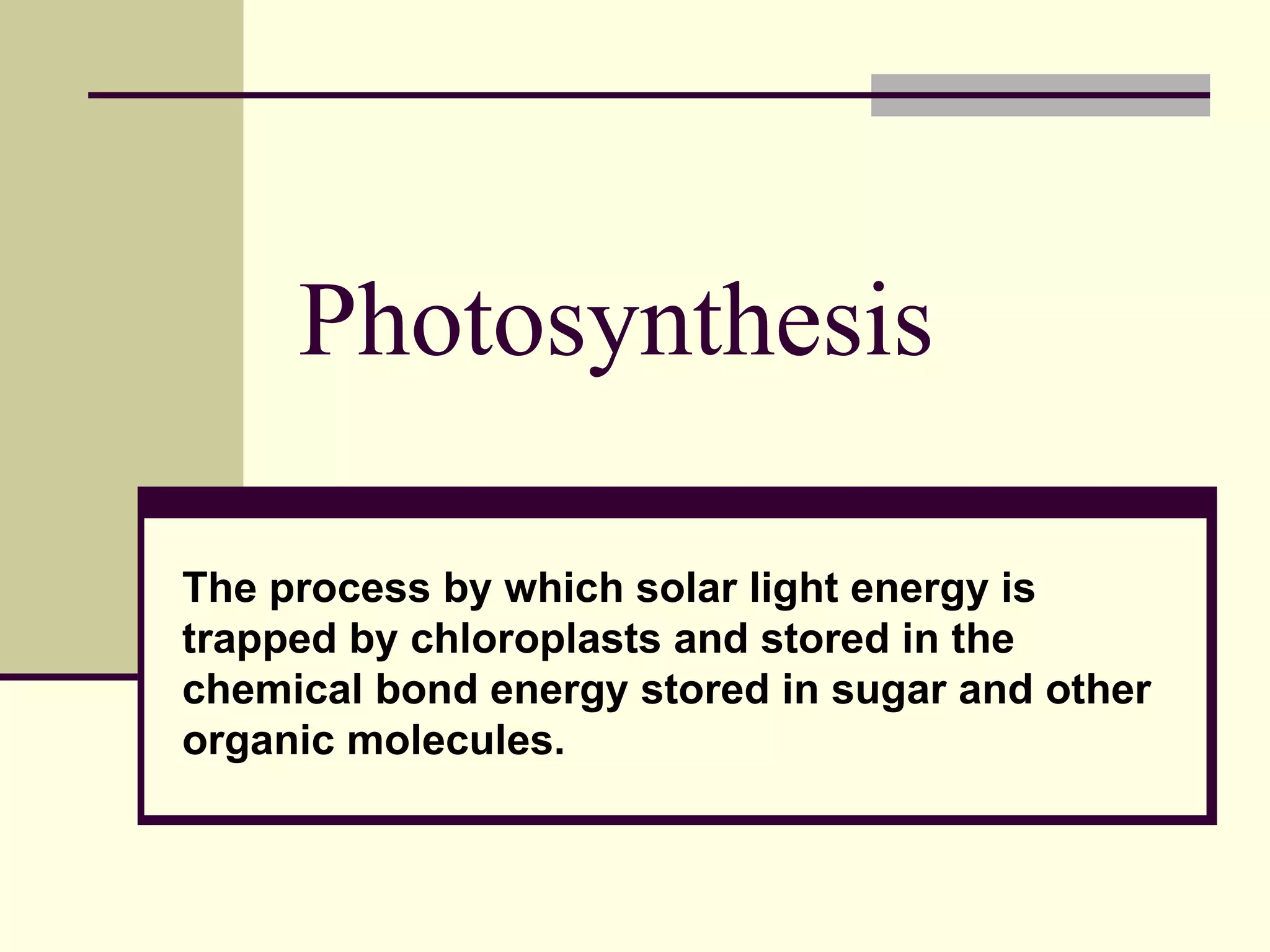 Photosynthesis

The process by which solar light energy is trapped by chloroplasts and stored in the chemical bond energy stored in sugar and other organic molecules.